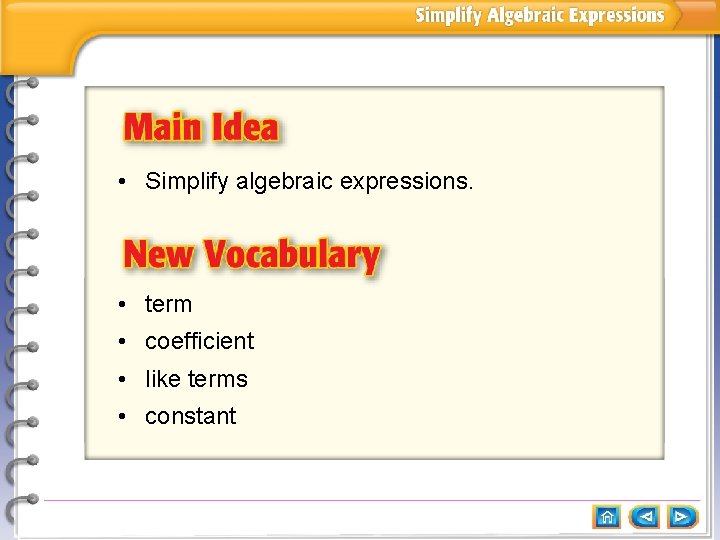 Simplify Algebraic Expressions

Main Idea

• Simplify algebraic expressions.

New Vocabulary

• term
• coefficient
• like terms
• constant